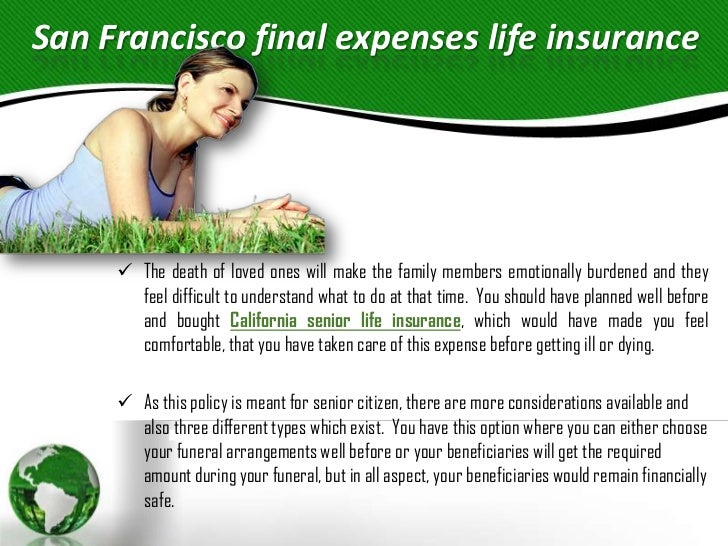 San Francisco final expenses life insurance

✓ The death of loved ones will make the family members emotionally burdened and they feel difficult to understand what to do at that time. You should have planned well before and bought California senior life insurance, which would have made you feel comfortable, that you have taken care of this expense before getting ill or dying.

✓ As this policy is meant for senior citizen, there are more considerations available and also three different types which exist. You have this option where you can either choose your funeral arrangements well before or your beneficiaries will get the required amount during your funeral, but in all aspect, your beneficiaries would remain financially safe.